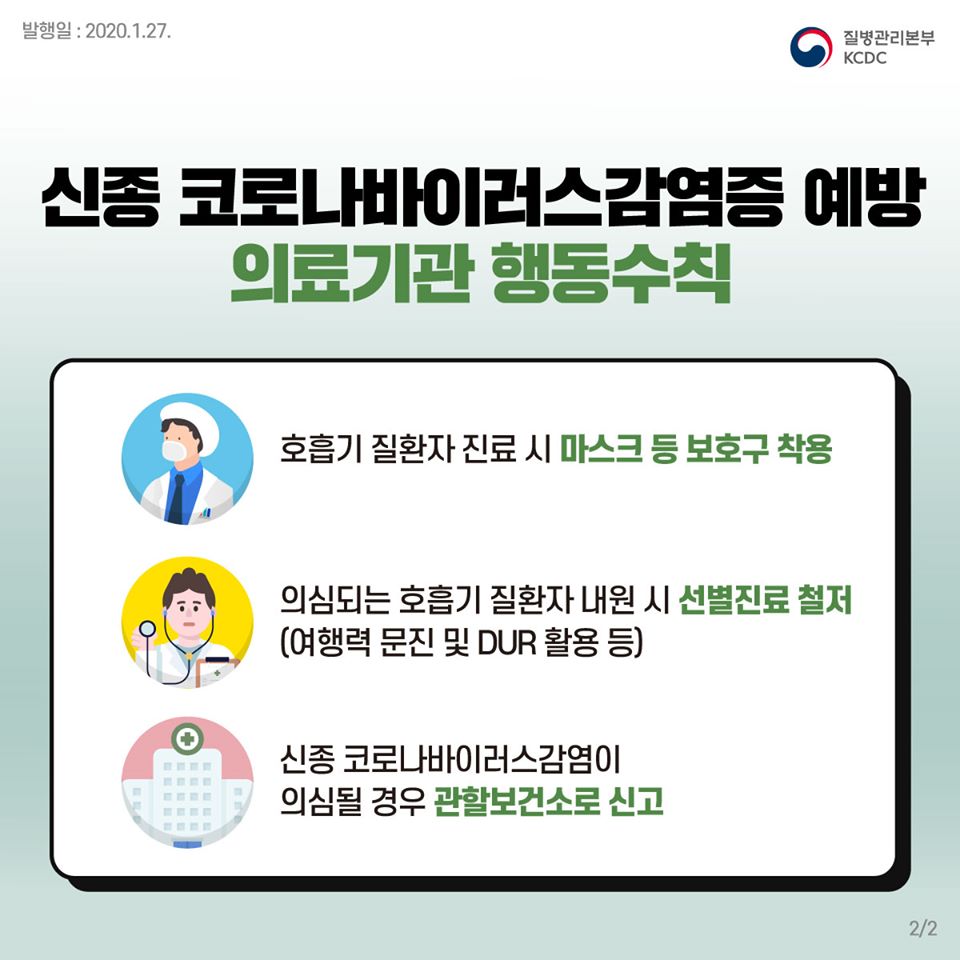 발행일 : 2020.1.27.

질병관리본부
KCDC

신종 코로나바이러스감염증 예방
의료기관 행동수칙

호흡기 질환자 진료 시 마스크 등 보호구 착용

의심되는 호흡기 질환자 내원 시 선별진료 철저 (여행력 문진 및 DUR 활용 등)

신종 코로나바이러스감염이 의심될 경우 관할보건소로 신고

2/2